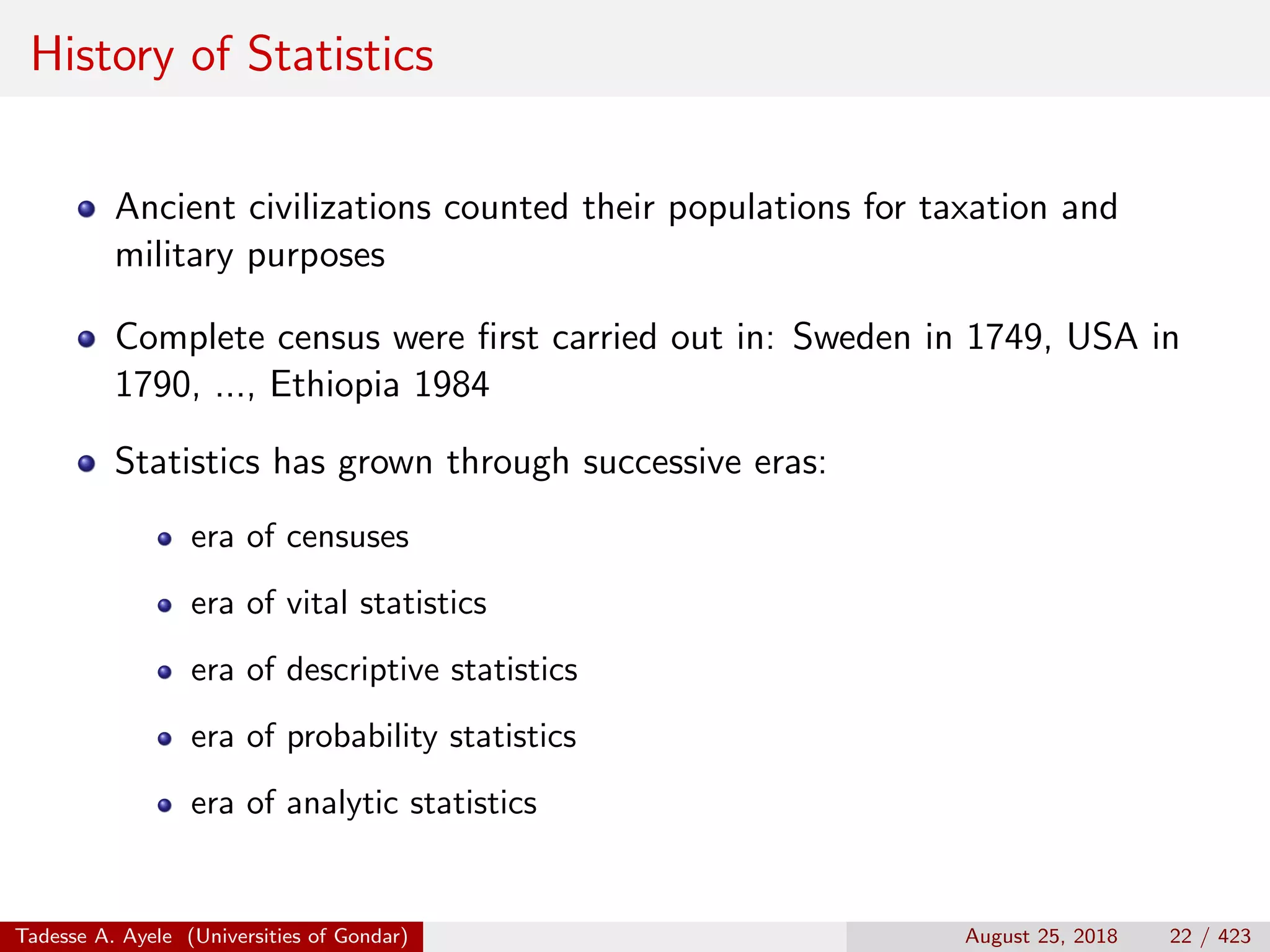 History of Statistics

- Ancient civilizations counted their populations for taxation and military purposes
- Complete census were first carried out in: Sweden in 1749, USA in 1790, ..., Ethiopia 1984
- Statistics has grown through successive eras:
  - era of censuses
  - era of vital statistics
  - era of descriptive statistics
  - era of probability statistics
  - era of analytic statistics

Tadesse A. Ayele (Universities of Gondar) August 25, 2018 22 / 423